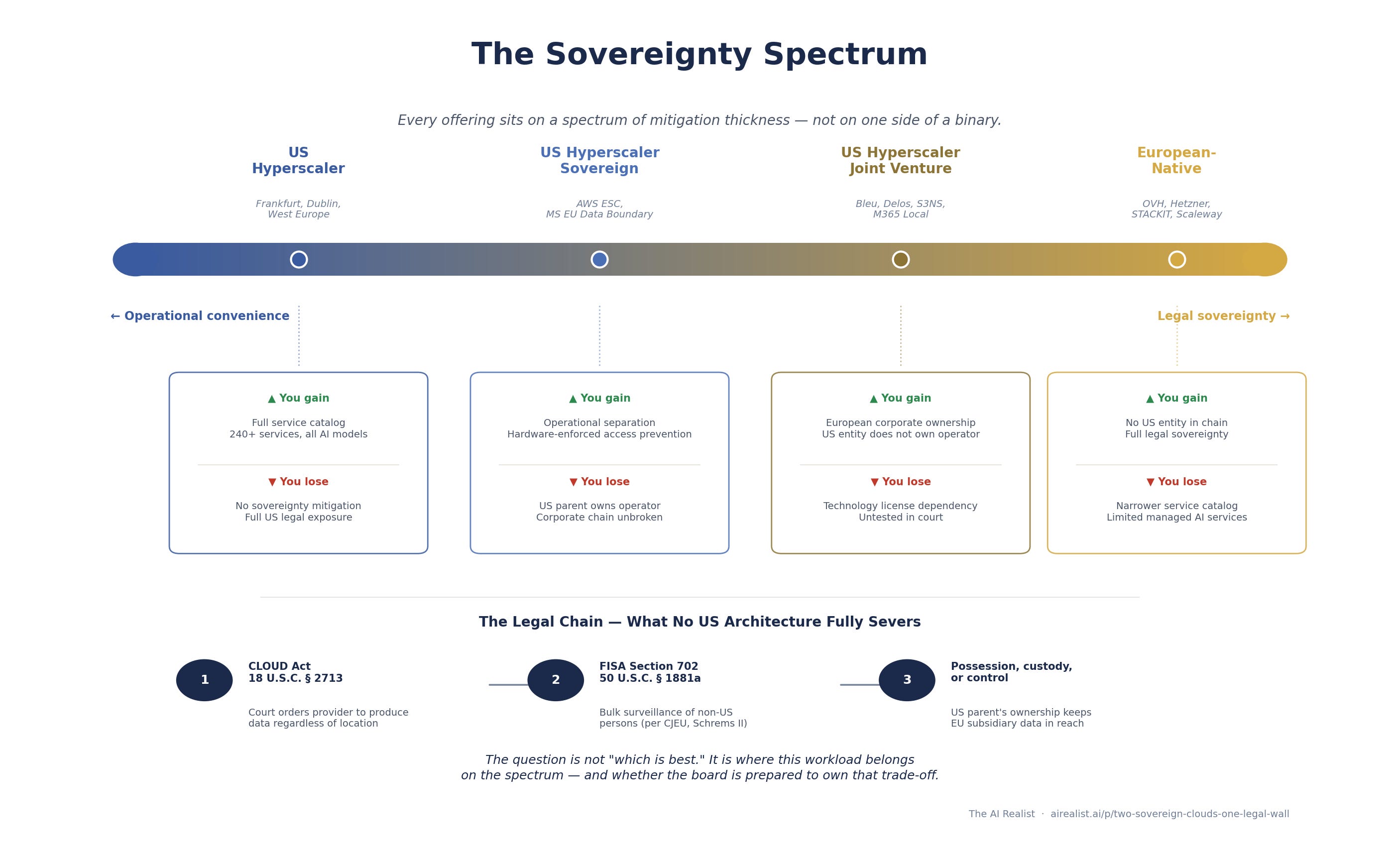 The Sovereignty Spectrum

Every offering sits on a spectrum of mitigation thickness — not on one side of a binary.

US Hyperscaler

Frankfurt, Dublin, West Europe

US Hyperscaler Sovereign

AWS ESC, MS EU Data Boundary

US Hyperscaler Joint Venture

Bleu, Delos, S3NS, M365 Local

European-Native

OVH, Hetzner, STACKIT, Scaleway

← Operational convenience

Legal sovereignty →

▲ You gain

Full service catalog
240+ services, all AI models

▼ You lose

No sovereignty mitigation
Full US legal exposure

▲ You gain

Operational separation
Hardware-enforced access prevention

▼ You lose

US parent owns operator
Corporate chain unbroken

▲ You gain

European corporate ownership
US entity does not own operator

▼ You lose

Technology license dependency
Untested in court

▲ You gain

No US entity in chain
Full legal sovereignty

▼ You lose

Narrower service catalog
Limited managed AI services

The Legal Chain — What No US Architecture Fully Severs

1

CLOUD Act
18 U.S.C. § 2713

Court orders provider to produce data regardless of location

2

FISA Section 702
50 U.S.C. § 1881a

Bulk surveillance of non-US persons (per CJEU, Schrems II)

3

Possession, custody, or control

US parent's ownership keeps EU subsidiary data in reach

The question is not "which is best." It is where this workload belongs on the spectrum — and whether the board is prepared to own that trade-off.

The AI Realist · airealist.ai/p/two-sovereign-clouds-one-legal-wall